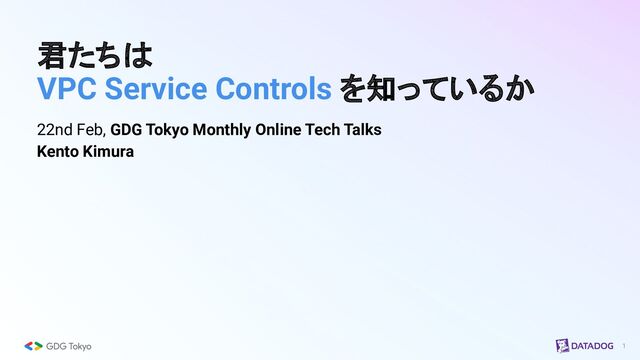 君たちは
VPC Service Controls を知っているか

22nd Feb, GDG Tokyo Monthly Online Tech Talks
Kento Kimura

GDG Tokyo

DATADOG

1